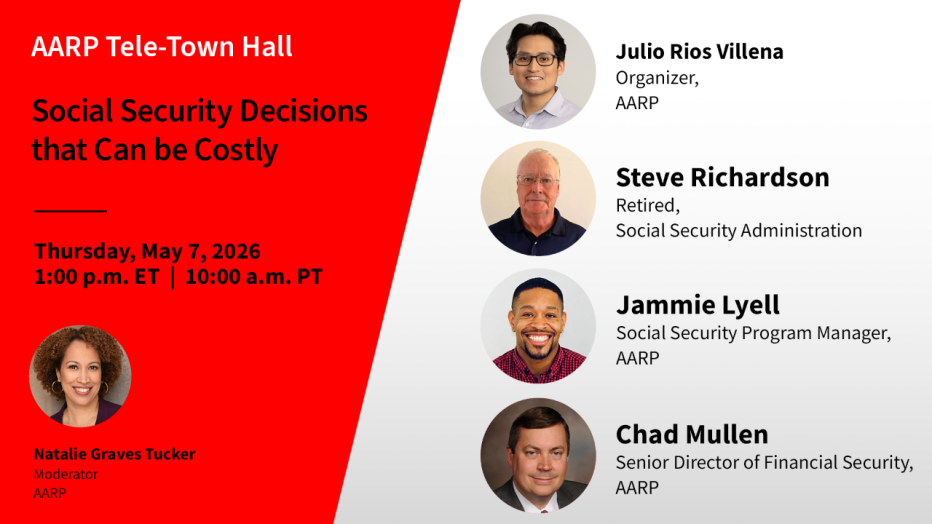 AARP Tele-Town Hall

Social Security Decisions that Can be Costly

Thursday, May 7, 2026
1:00 p.m. ET | 10:00 a.m. PT

Natalie Graves Tucker
Moderator
AARP

Julio Rios Villena
Organizer,
AARP

Steve Richardson
Retired,
Social Security Administration

Jammie Lyell
Social Security Program Manager,
AARP

Chad Mullen
Senior Director of Financial Security,
AARP